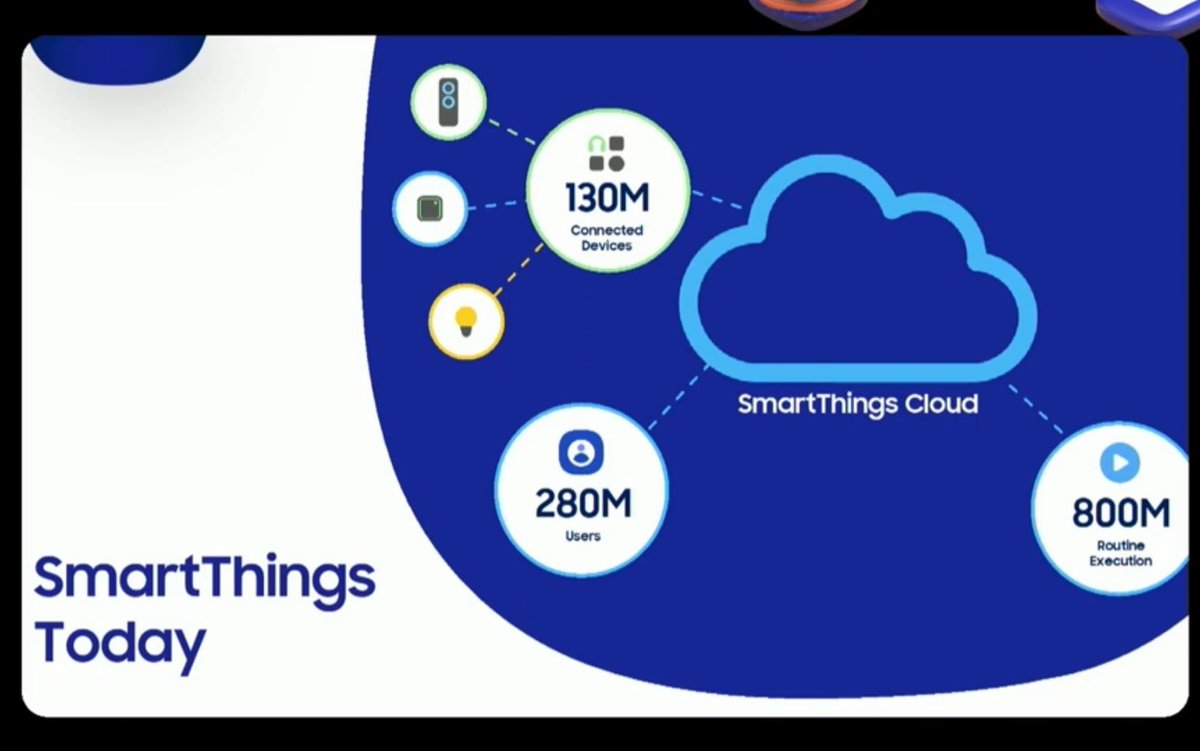 130M
Connected Devices

SmartThings Cloud

280M
Users

800M
Routine Execution

SmartThings Today